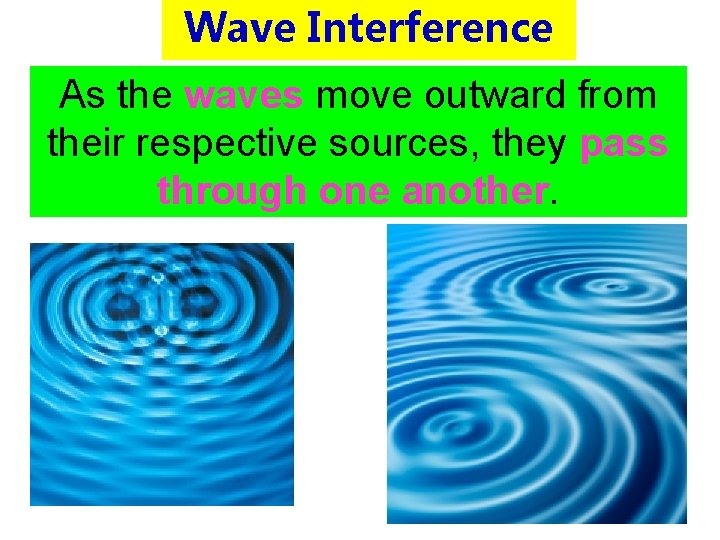 Wave Interference

As the waves move outward from their respective sources, they pass through one another.